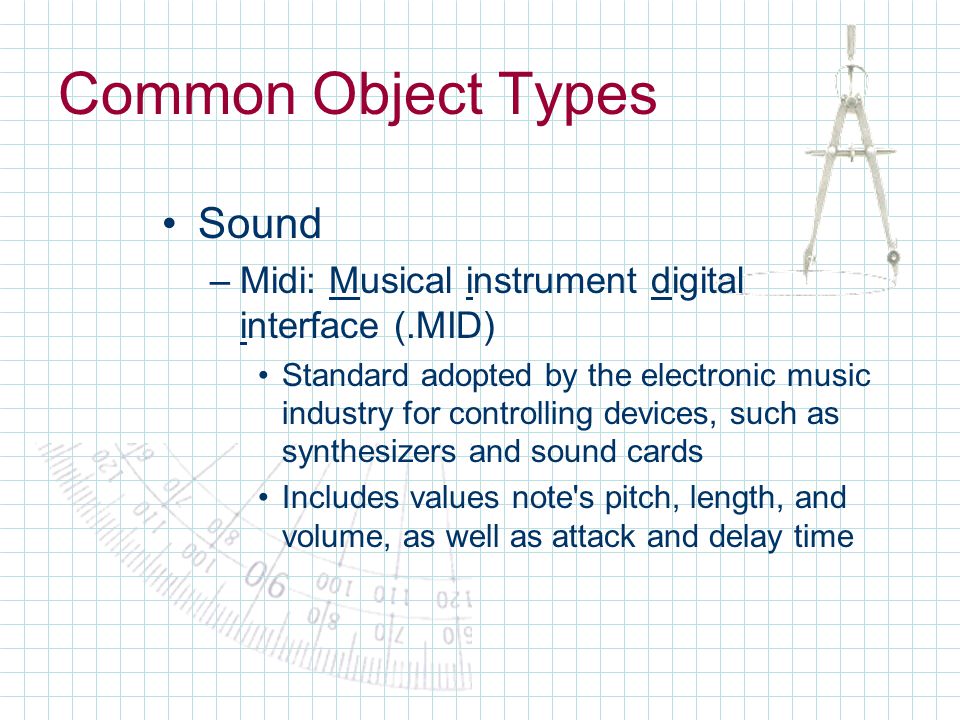 Common Object Types

• Sound
– Midi: Musical instrument digital interface (.MID)
• Standard adopted by the electronic music industry for controlling devices, such as synthesizers and sound cards
• Includes values note's pitch, length, and volume, as well as attack and delay time